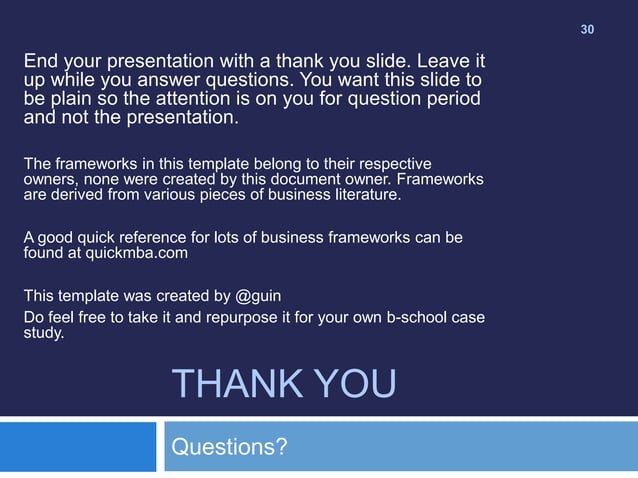 30

End your presentation with a thank you slide. Leave it up while you answer questions. You want this slide to be plain so the attention is on you for question period and not the presentation.

The frameworks in this template belong to their respective owners, none were created by this document owner. Frameworks are derived from various pieces of business literature.

A good quick reference for lots of business frameworks can be found at quickmba.com

This template was created by @guin
Do feel free to take it and repurpose it for your own b-school case study.

THANK YOU

Questions?